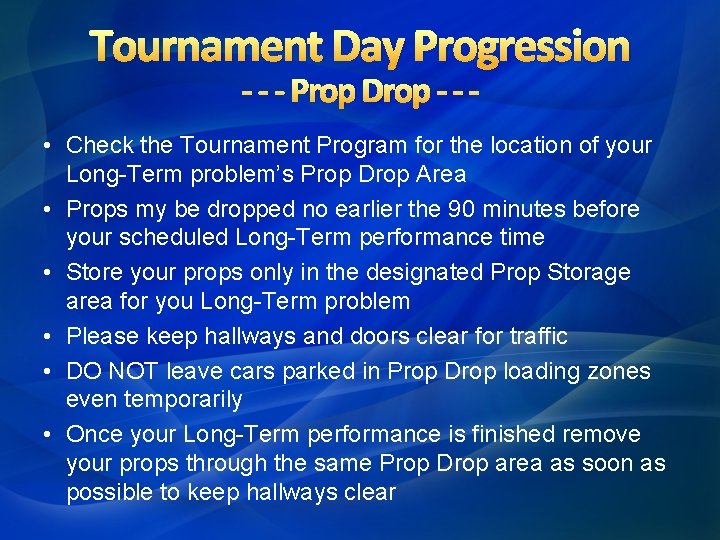 Tournament Day Progression
- - - Prop Drop - - -

• Check the Tournament Program for the location of your Long-Term problem's Prop Drop Area
• Props my be dropped no earlier the 90 minutes before your scheduled Long-Term performance time
• Store your props only in the designated Prop Storage area for you Long-Term problem
• Please keep hallways and doors clear for traffic
• DO NOT leave cars parked in Prop Drop loading zones even temporarily
• Once your Long-Term performance is finished remove your props through the same Prop Drop area as soon as possible to keep hallways clear